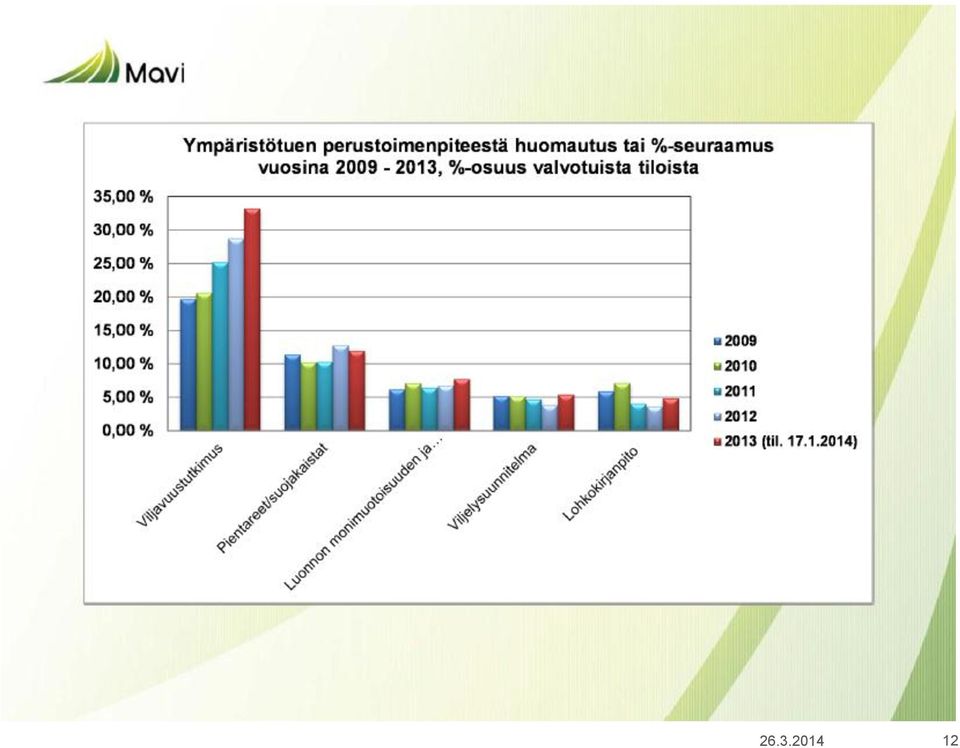 Mavi

Ympäristötuen perustoimenpiteestä huomautus tai %-seuraamus vuosina 2009 - 2013, %-osuus valvotuista tiloista

35,00 %
30,00 %
25,00 %
20,00 %
15,00 %
10,00 %
5,00 %
0,00 %

Viljavuustutkimus
Pientareet/suojakaistat
Luonnon monimuotoisuuden ja...
Viljelysuunnitelma
Lohkokirjanpito

2009
2010
2011
2012
2013 (til. 17.1.2014)

26.3.2014
12